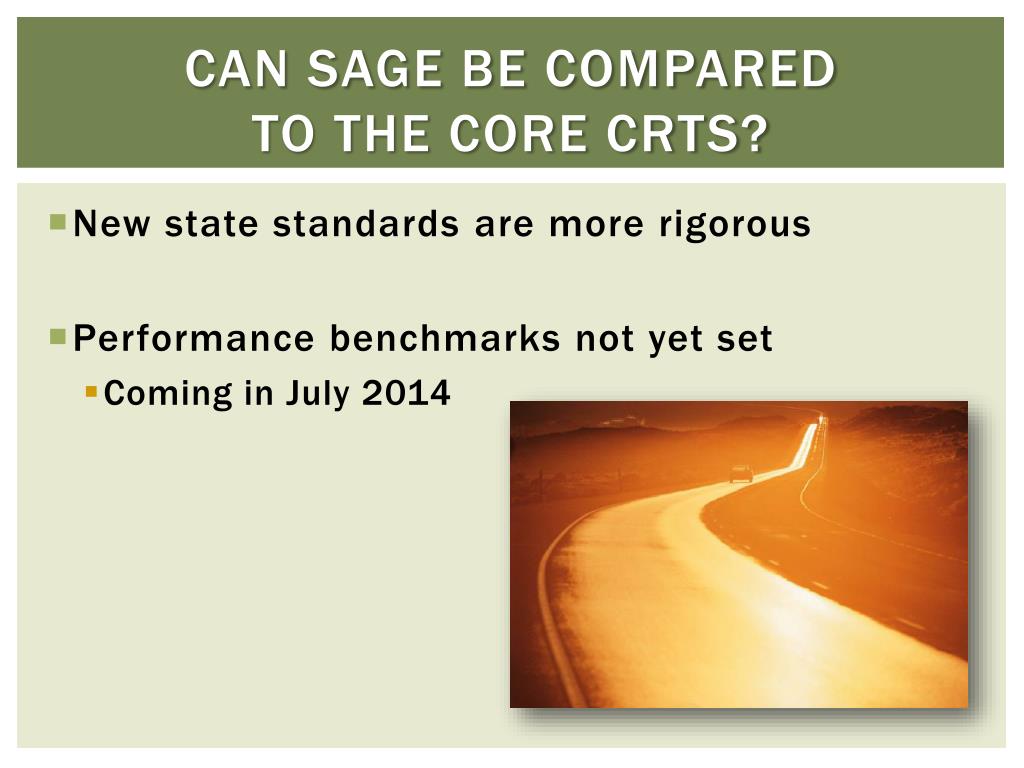 CAN SAGE BE COMPARED TO THE CORE CRTS?

New state standards are more rigorous

Performance benchmarks not yet set

Coming in July 2014